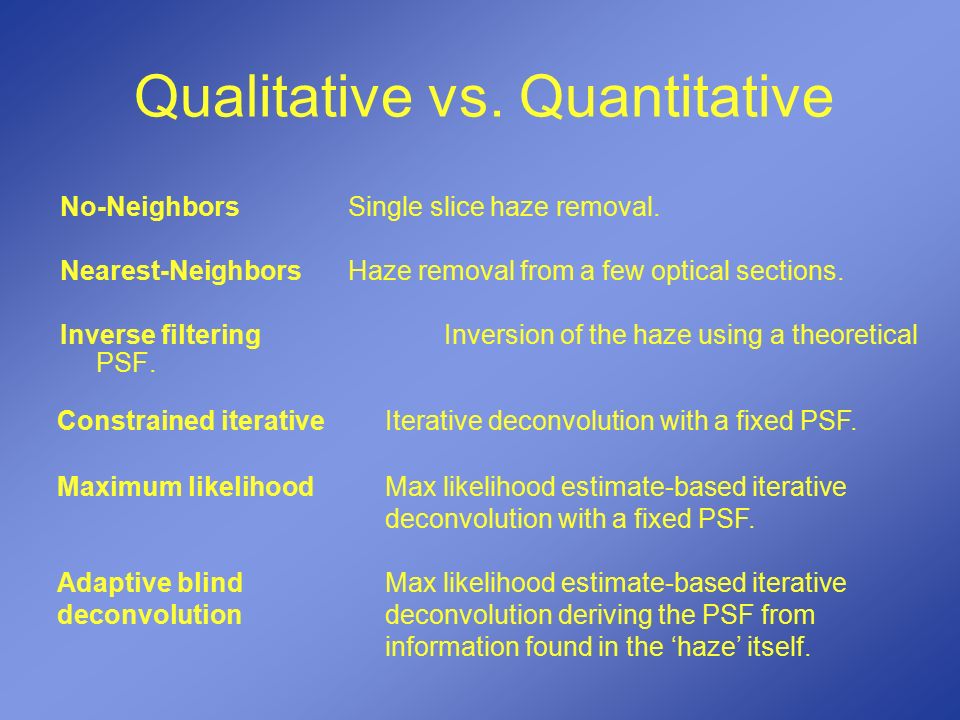 Qualitative vs. Quantitative

No-Neighbors Single slice haze removal.

Nearest-Neighbors Haze removal from a few optical sections.

Inverse filtering Inversion of the haze using a theoretical PSF.

Constrained iterative Iterative deconvolution with a fixed PSF.

Maximum likelihood Max likelihood estimate-based iterative deconvolution with a fixed PSF.

Adaptive blind deconvolution Max likelihood estimate-based iterative deconvolution deriving the PSF from information found in the ‘haze’ itself.